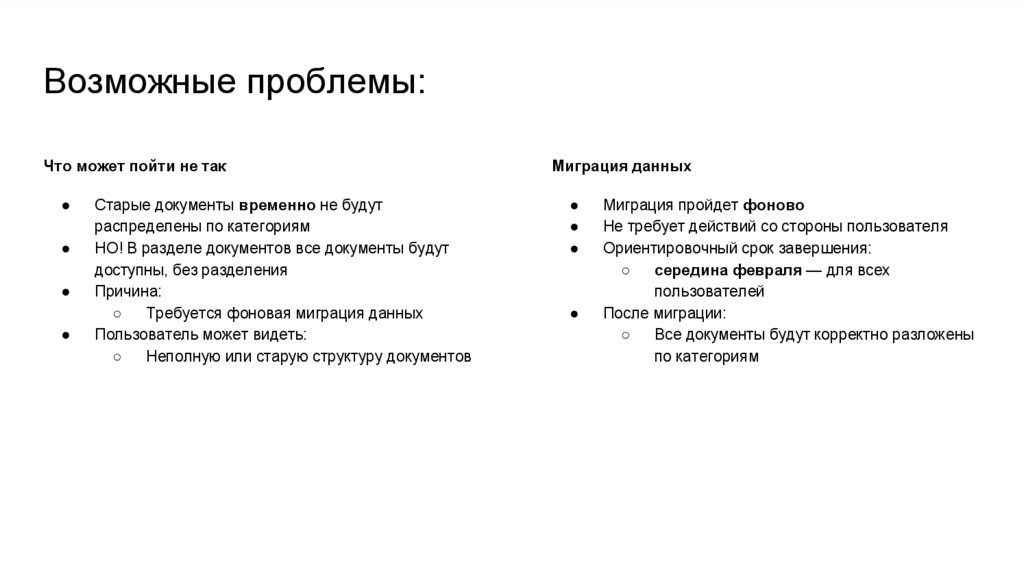 Возможные проблемы:

Что может пойти не так

● Старые документы временно не будут распределены по категориям
● НО! В разделе документов все документы будут доступны, без разделения
● Причина:
○ Требуется фоновая миграция данных
● Пользователь может видеть:
○ Неполную или старую структуру документов

Миграция данных

● Миграция пройдет фоново
● Не требует действий со стороны пользователя
● Ориентировочный срок завершения:
○ середина февраля — для всех пользователей
● После миграции:
○ Все документы будут корректно разложены по категориям